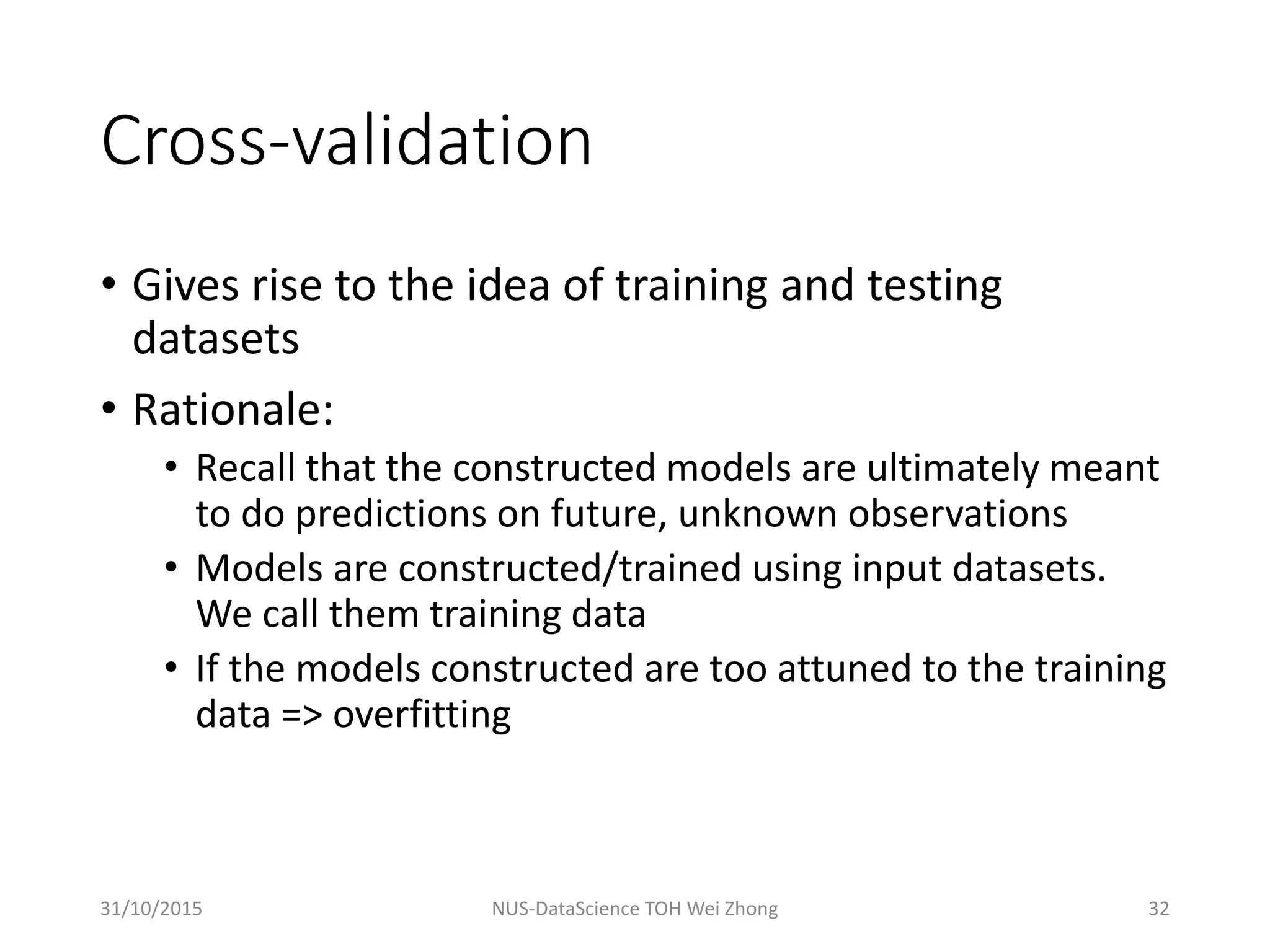 Cross-validation

• Gives rise to the idea of training and testing datasets
• Rationale:
  • Recall that the constructed models are ultimately meant to do predictions on future, unknown observations
  • Models are constructed/trained using input datasets. We call them training data
  • If the models constructed are too attuned to the training data => overfitting

31/10/2015 NUS-DataScience TOH Wei Zhong 32